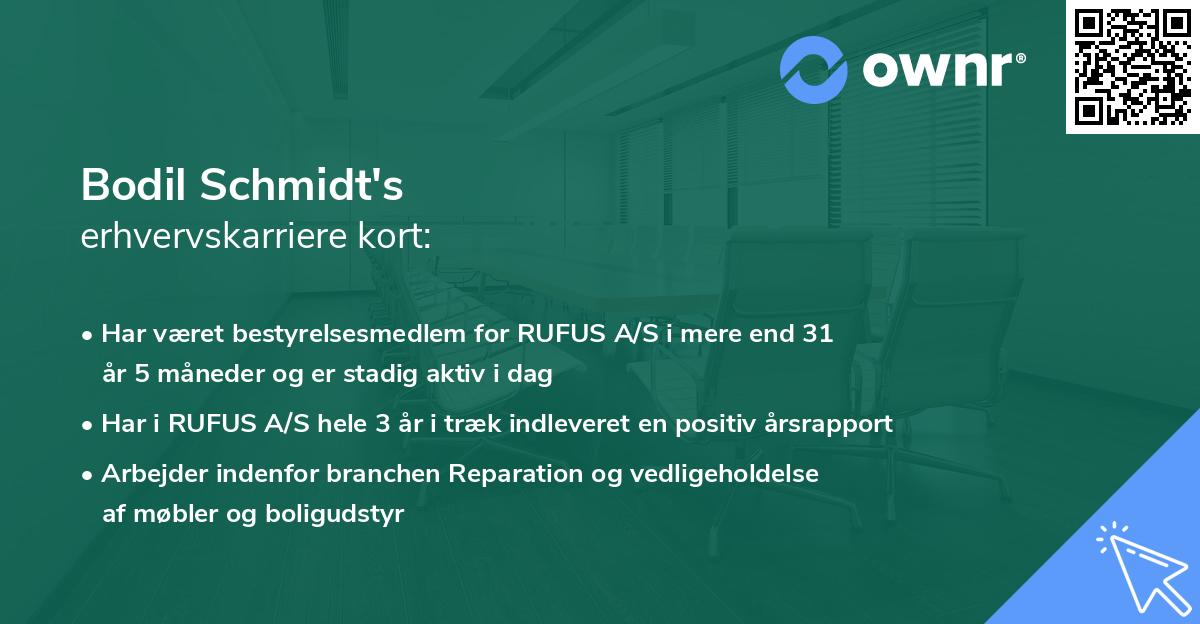 ownr®

Bodil Schmidt's
erhvervskarriere kort:

• Har været bestyrelsesmedlem for RUFUS A/S i mere end 31 år 5 måneder og er stadig aktiv i dag

• Har i RUFUS A/S hele 3 år i træk indleveret en positiv årsrapport

• Arbejder indenfor branchen Reparation og vedligeholdelse af møbler og boligudstyr